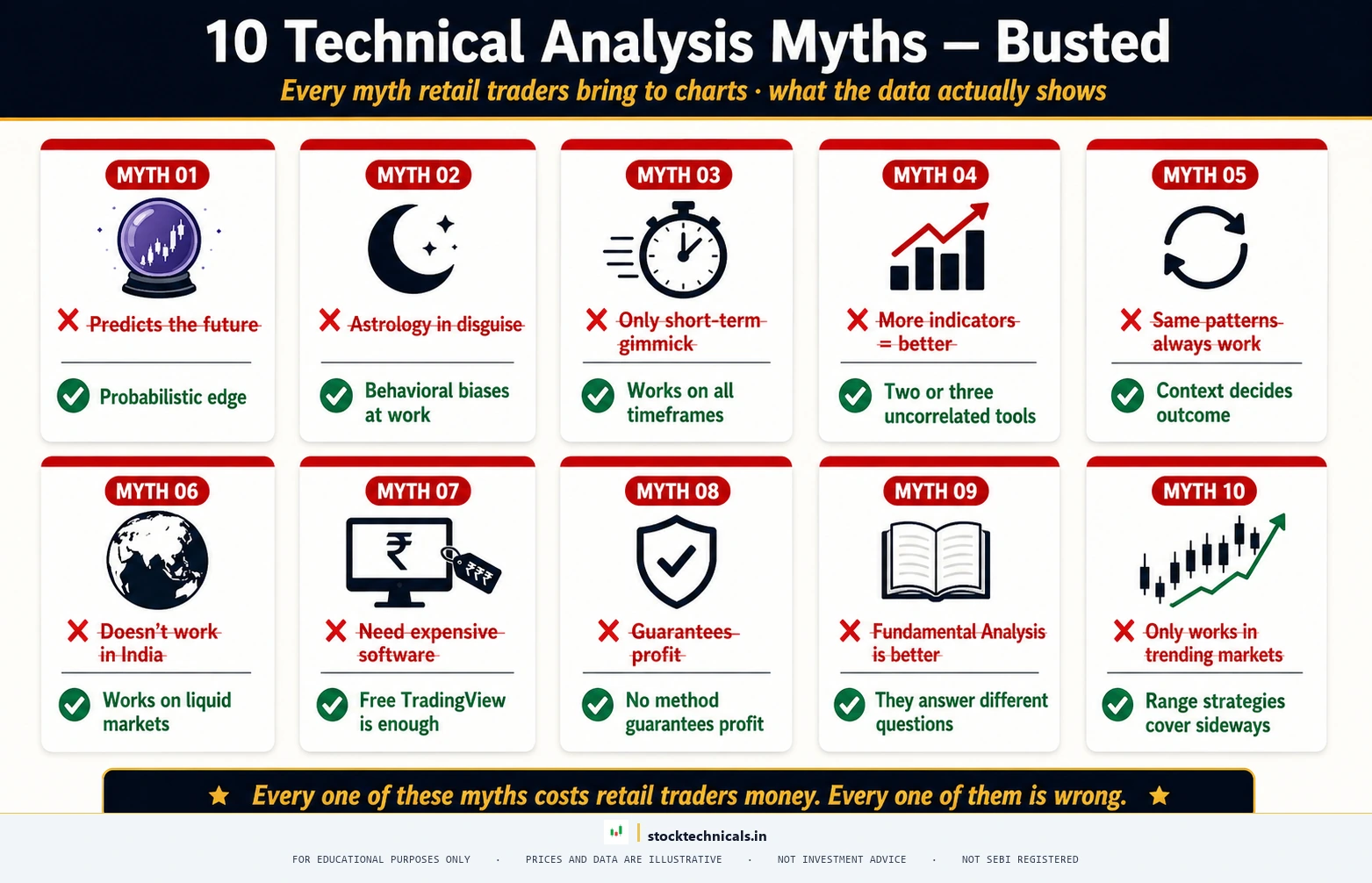 10 Technical Analysis Myths — Busted

Every myth retail traders bring to charts · what the data actually shows

MYTH 01
Predicts the future
Probabilistic edge

MYTH 02
Astrology in disguise
Behavioral biases at work

MYTH 03
Only short-term gimmick
Works on all timeframes

MYTH 04
More indicators = better
Two or three uncorrelated tools

MYTH 05
Same patterns always work
Context decides outcome

MYTH 06
Doesn't work in India
Works on liquid markets

MYTH 07
₹
₹₹₹
Need expensive software
Free TradingView is enough

MYTH 08
Guarantees profit
No method guarantees profit

MYTH 09
Fundamental Analysis is better
They answer different questions

MYTH 10
Only works in trending markets
Range strategies cover sideways

★ Every one of these myths costs retail traders money. Every one of them is wrong. ★

stocktechnicals.in

FOR EDUCATIONAL PURPOSES ONLY · PRICES AND DATA ARE ILLUSTRATIVE · NOT INVESTMENT ADVICE · NOT SEBI REGISTERED